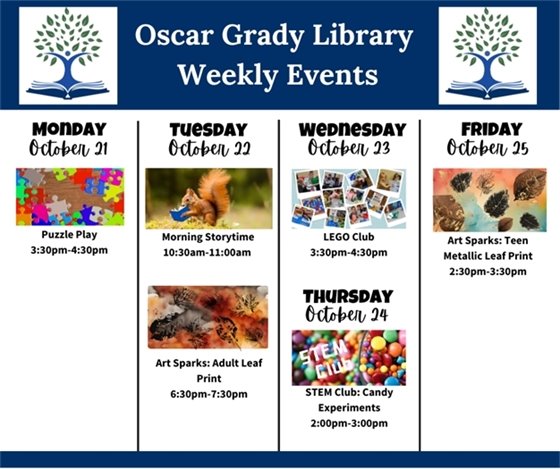 Oscar Grady Library
Weekly Events

MONDAY
October 21

Puzzle Play
3:30pm-4:30pm

TUESDAY
October 22

Morning Storytime
10:30am-11:00am

Art Sparks: Adult Leaf Print
6:30pm-7:30pm

WEDNESDAY
October 23

LEGO Club
3:30pm-4:30pm

THURSDAY
October 24

STEM Club

STEM Club: Candy Experiments
2:00pm-3:00pm

FRIDAY
October 25

Art Sparks: Teen Metallic Leaf Print
2:30pm-3:30pm